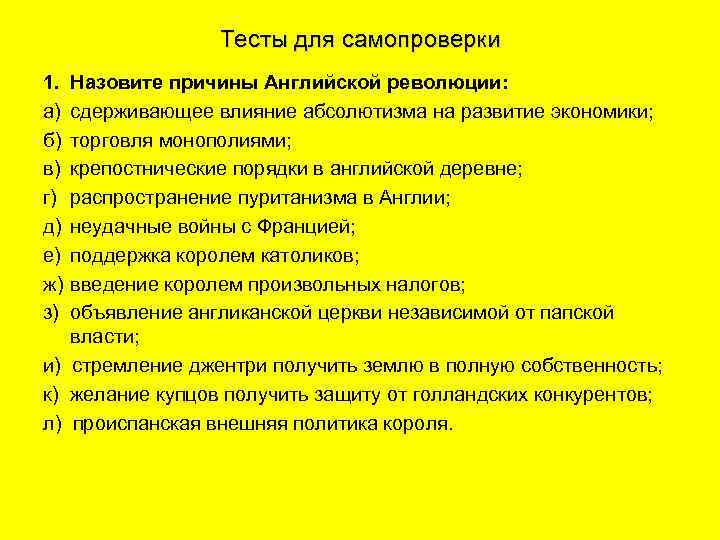 Тесты для самопроверки

1. Назовите причины Английской революции:
а) сдерживающее влияние абсолютизма на развитие экономики;
б) торговля монополиями;
в) крепостнические порядки в английской деревне;
г) распространение пуританизма в Англии;
д) неудачные войны с Францией;
е) поддержка королем католиков;
ж) введение королем произвольных налогов;
з) объявление англиканской церкви независимой от папской власти;
и) стремление джентри получить землю в полную собственность;
к) желание купцов получить защиту от голландских конкурентов;
л) происпанская внешняя политика короля.